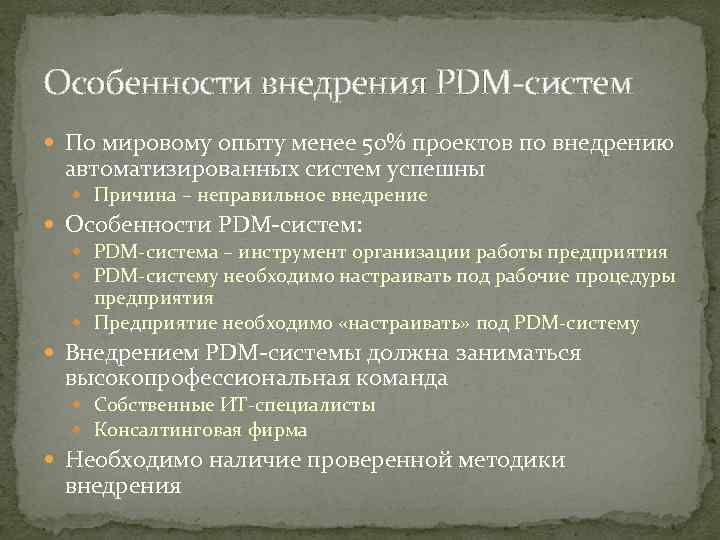 Особенности внедрения PDM-систем

По мировому опыту менее 50% проектов по внедрению автоматизированных систем успешны
Причина – неправильное внедрение
Особенности PDM-систем:
PDM-система – инструмент организации работы предприятия
PDM-систему необходимо настраивать под рабочие процедуры предприятия
Предприятие необходимо «настраивать» под PDM-систему
Внедрением PDM-системы должна заниматься высокопрофессиональная команда
Собственные ИТ-специалисты
Консалтинговая фирма
Необходимо наличие проверенной методики внедрения